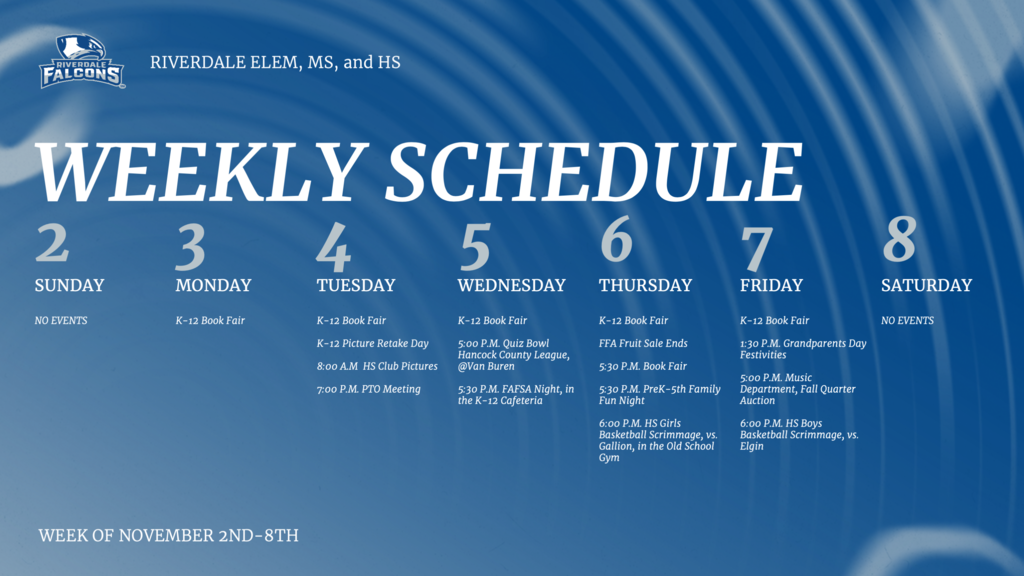 RIVERDALE FALCONS

RIVERDALE ELEM, MS, and HS

WEEKLY SCHEDULE

2
SUNDAY
NO EVENTS

3
MONDAY
K-12 Book Fair

4
TUESDAY
K-12 Book Fair

K-12 Picture Retake Day

8:00 A.M HS Club Pictures

7:00 P.M. PTO Meeting

5
WEDNESDAY
K-12 Book Fair

5:00 P.M. Quiz Bowl Hancock County League, @Van Buren

5:30 P.M. FAFSA Night, in the K-12 Cafeteria

6
THURSDAY
K-12 Book Fair

FFA Fruit Sale Ends

5:30 P.M. Book Fair

5:30 P.M. PreK-5th Family Fun Night

6:00 P.M. HS Girls Basketball Scrimmage, vs. Gallion, in the Old School Gym

7
FRIDAY
K-12 Book Fair

1:30 P.M. Grandparents Day Festivities

5:00 P.M. Music Department, Fall Quarter Auction

6:00 P.M. HS Boys Basketball Scrimmage, vs. Elgin

8
SATURDAY
NO EVENTS

WEEK OF NOVEMBER 2ND-8TH